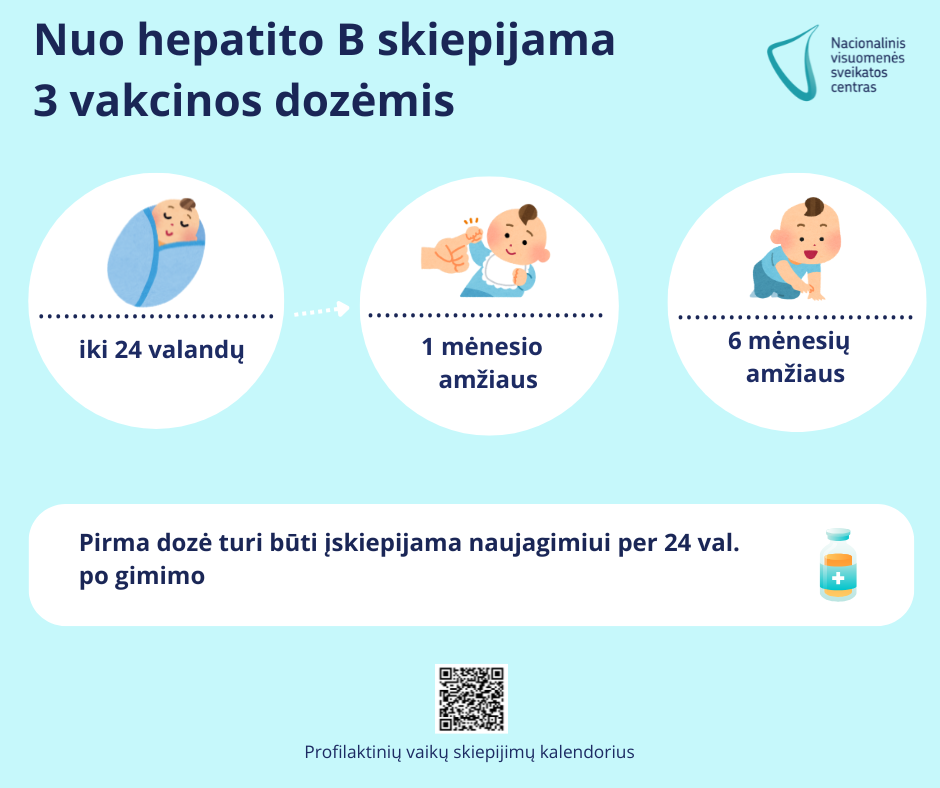 Nuo hepatito B skiepijama 3 vakcinos dozėmis

Nacionalinis visuomenės sveikatos centras

iki 24 valandų

1 mėnesio amžiaus

6 mėnesių amžiaus

Pirma dozė turi būti įskiepijama naujagimiui per 24 val. po gimimo

Profilaktinių vaikų skiepijimų kalendorius